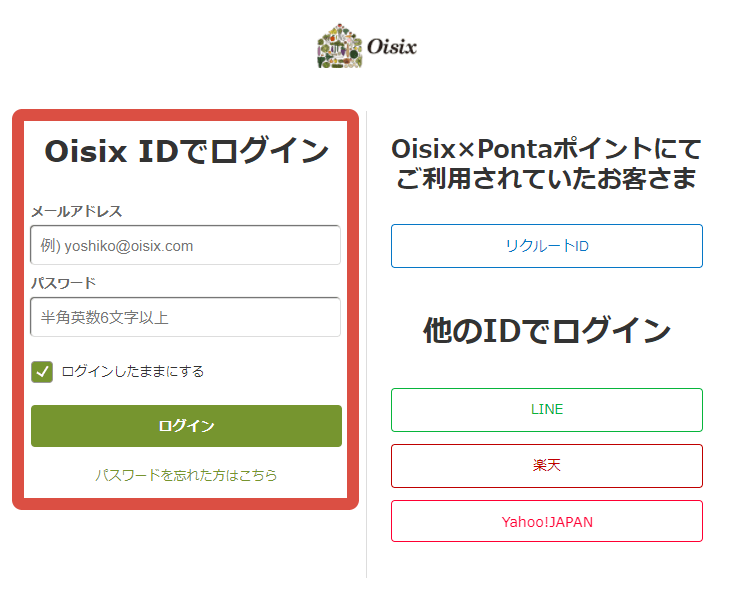 Oisix

Oisix IDでログイン

メールアドレス

例) yoshiko@oisix.com

パスワード

半角英数6文字以上

ログインしたままにする

ログイン

パスワードを忘れた方はこちら

Oisix×Pontaポイントにてご利用されていたお客さま

リクルートID

他のIDでログイン

LINE

楽天

Yahoo!JAPAN